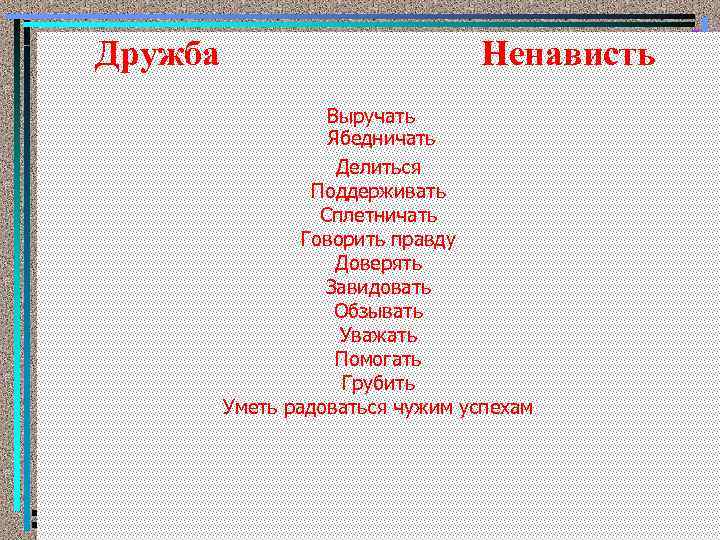 Дружба Ненависть

Выручать
Ябедничать
Делиться
Поддерживать
Сплетничать
Говорить правду
Доверять
Завидовать
Обзывать
Уважать
Помогать
Грубить
Уметь радоваться чужим успехам